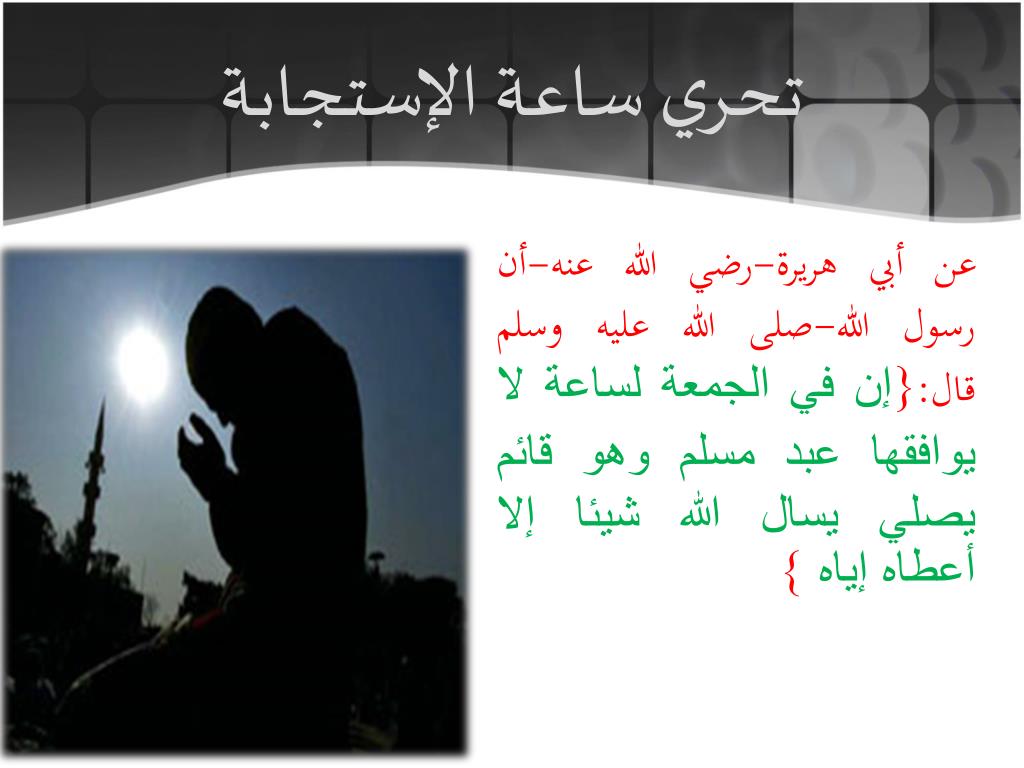 تحري ساعة الإستجابة

عن أبي هريرة-رضي الله عنه-أن رسول الله-صلى الله عليه وسلم قال:{إن في الجمعة لساعة لا يوافقها عبد مسلم وهو قائم يصلي يسال الله شيئا إلا أعطاه إياه }